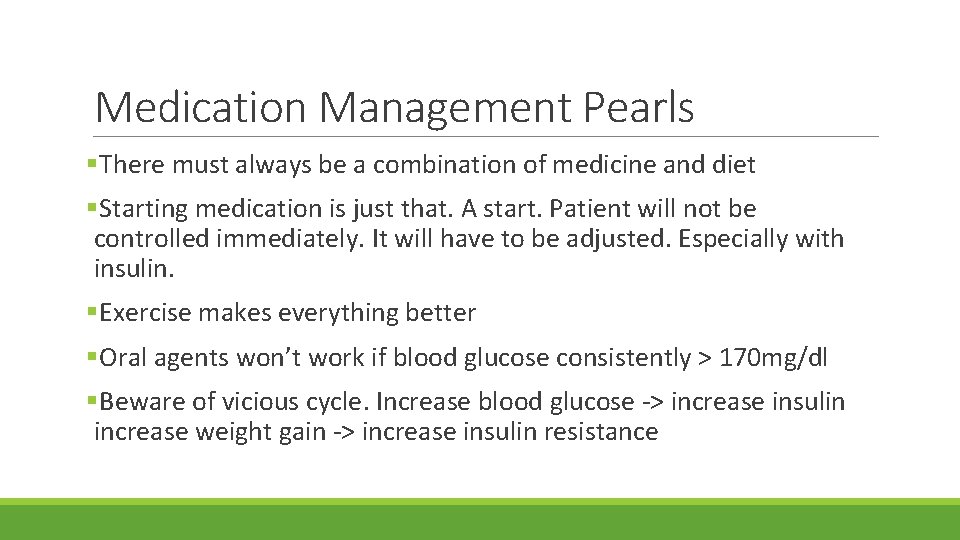 Medication Management Pearls

▪There must always be a combination of medicine and diet

▪Starting medication is just that. A start. Patient will not be controlled immediately. It will have to be adjusted. Especially with insulin.

▪Exercise makes everything better

▪Oral agents won't work if blood glucose consistently > 170mg/dl

▪Beware of vicious cycle. Increase blood glucose -> increase insulin increase weight gain -> increase insulin resistance